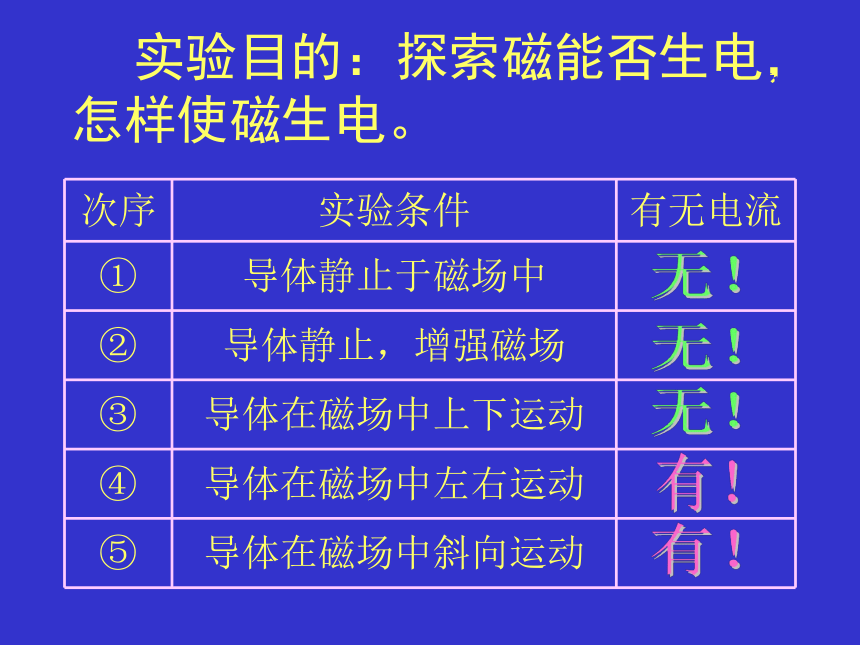 实验目的：探索磁能否生电，怎样使磁生电。

| 次序 | 实验条件 | 有无电流 |
|---|---|---|
| ① | 导体静止于磁场中 | 无！ |
| ② | 导体静止，增强磁场 | 无！ |
| ③ | 导体在磁场中上下运动 | 无！ |
| ④ | 导体在磁场中左右运动 | 有！ |
| ⑤ | 导体在磁场中斜向运动 | 有！ |